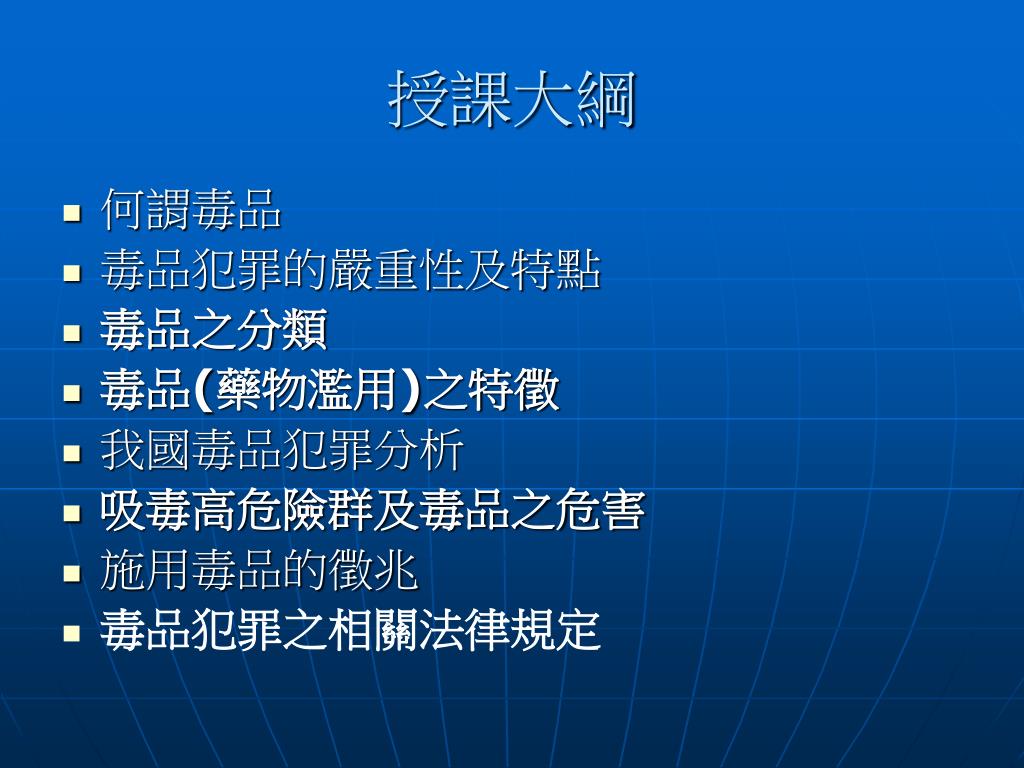 授課大綱

- 何謂毒品
- 毒品犯罪的嚴重性及特點
- 毒品之分類
- 毒品(藥物濫用)之特徵
- 我國毒品犯罪分析
- 吸毒高危險群及毒品之危害
- 施用毒品的徵兆
- 毒品犯罪之相關法律規定